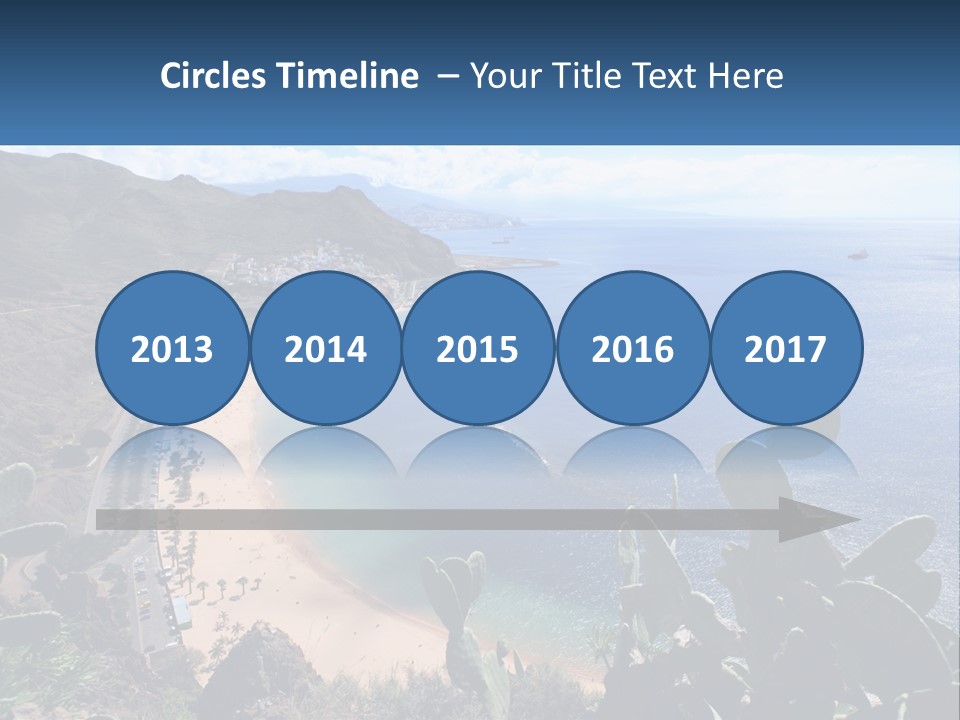 Circles Timeline – Your Title Text Here

2013

2014

2015

2016

2017